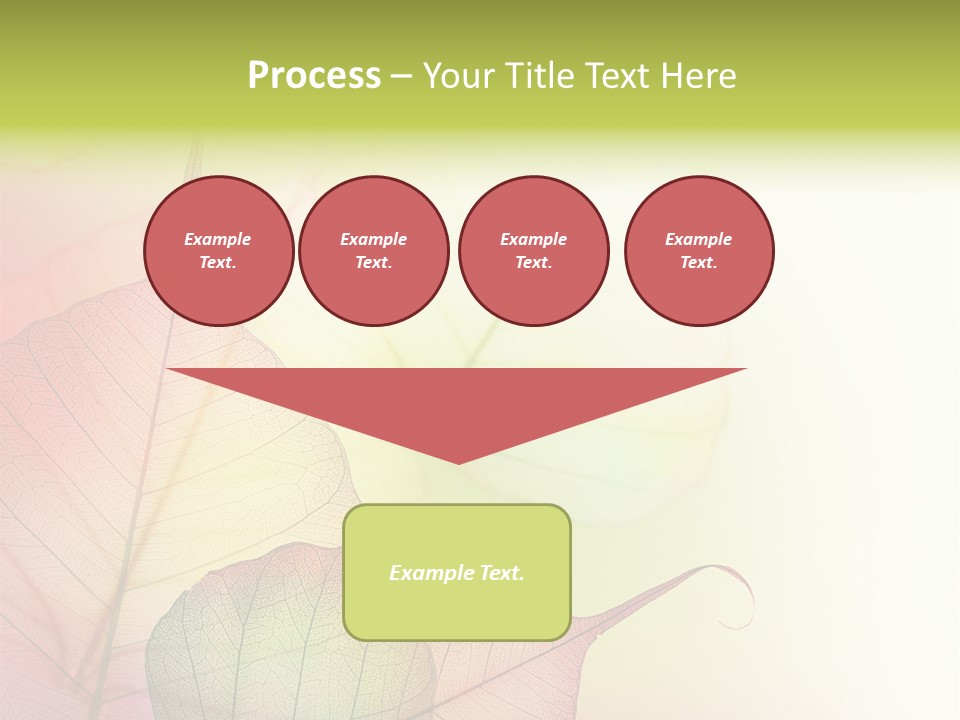 Process – Your Title Text Here

Example Text.

Example Text.

Example Text.

Example Text.

Example Text.